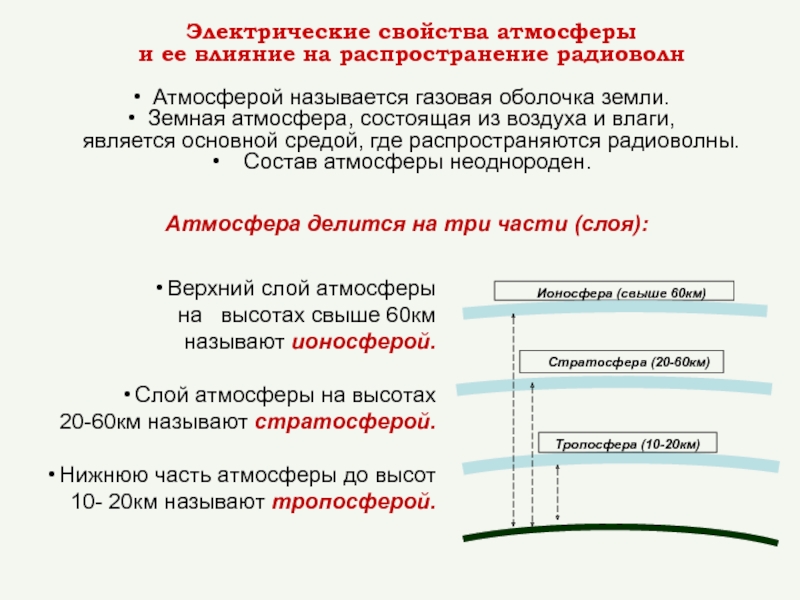 Электрические свойства атмосферы
и ее влияние на распространение радиоволн

• Атмосферой называется газовая оболочка земли.
• Земная атмосфера, состоящая из воздуха и влаги, является основной средой, где распространяются радиоволны.
• Состав атмосферы неоднороден.

Атмосфера делится на три части (слоя):

• Верхний слой атмосферы на высотах свыше 60км называют ионосферой.

• Слой атмосферы на высотах 20-60км называют стратосферой.

• Нижнюю часть атмосферы до высот 10- 20км называют тропосферой.

Ионосфера (свыше 60км)

Стратосфера (20-60км)

Тропосфера (10-20км)